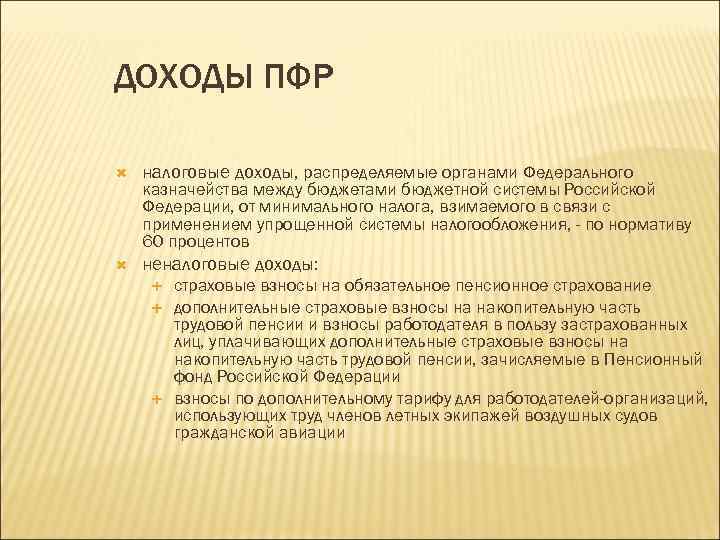 ДОХОДЫ ПФР

налоговые доходы, распределяемые органами Федерального казначейства между бюджетами бюджетной системы Российской Федерации, от минимального налога, взимаемого в связи с применением упрощенной системы налогообложения, - по нормативу 60 процентов

неналоговые доходы:

страховые взносы на обязательное пенсионное страхование

дополнительные страховые взносы на накопительную часть трудовой пенсии и взносы работодателя в пользу застрахованных лиц, уплачивающих дополнительные страховые взносы на накопительную часть трудовой пенсии, зачисляемые в Пенсионный фонд Российской Федерации

взносы по дополнительному тарифу для работодателей-организаций, использующих труд членов летных экипажей воздушных судов гражданской авиации